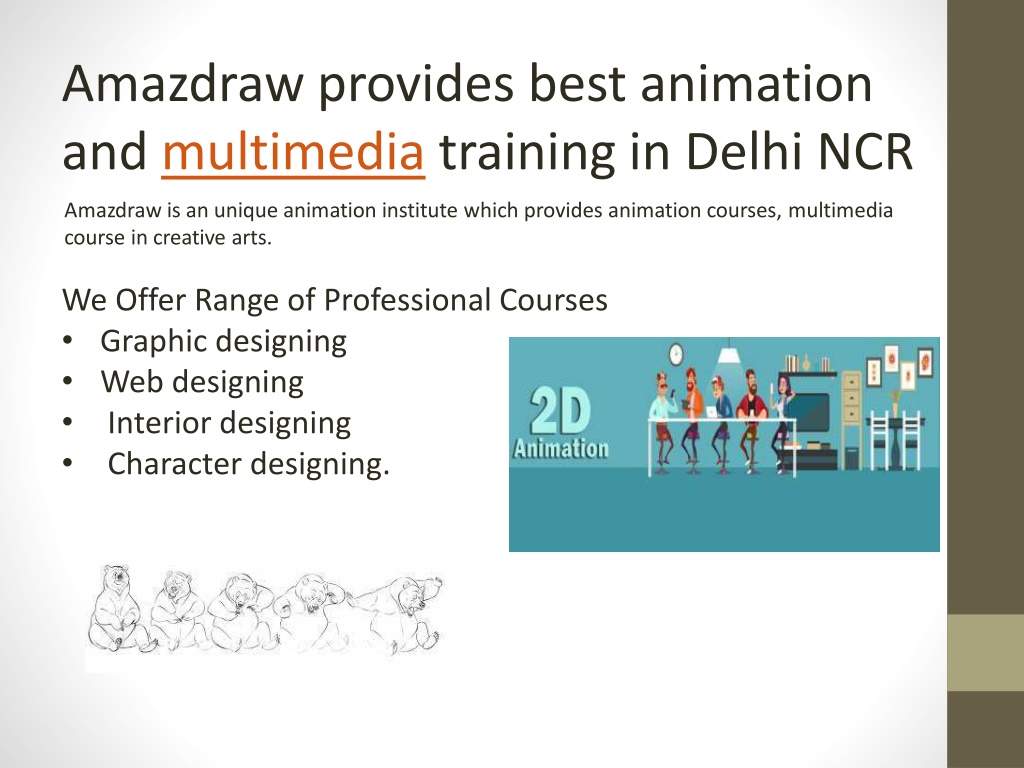 Amazdraw provides best animation and multimedia training in Delhi NCR

Amazdraw is an unique animation institute which provides animation courses, multimedia course in creative arts.

We Offer Range of Professional Courses
• Graphic designing
• Web designing
• Interior designing
• Character designing.

2D
Animation